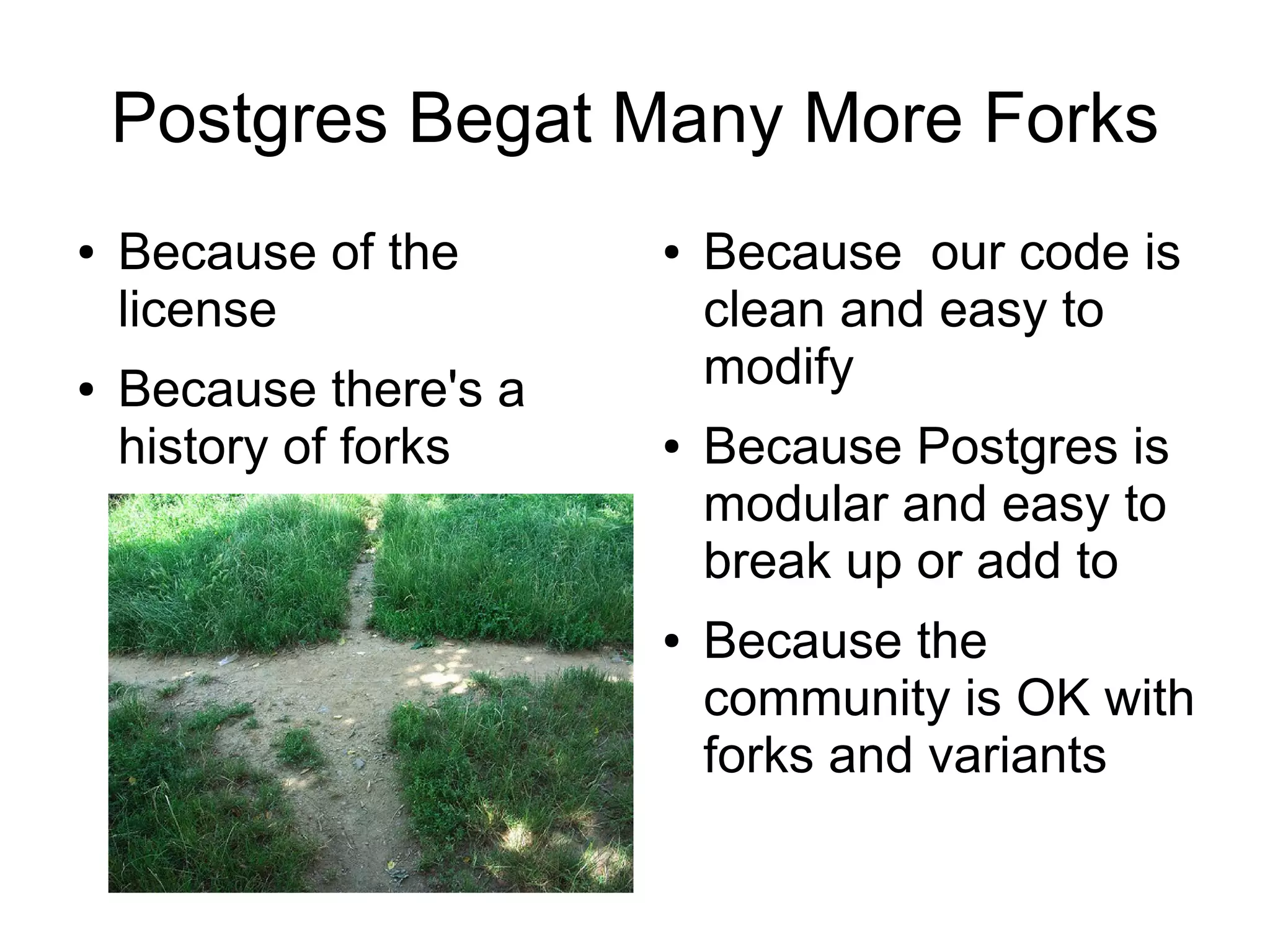 Postgres Begat Many More Forks

• Because of the license

• Because there's a history of forks

• Because  our code is clean and easy to modify

• Because Postgres is modular and easy to break up or add to

• Because the community is OK with forks and variants